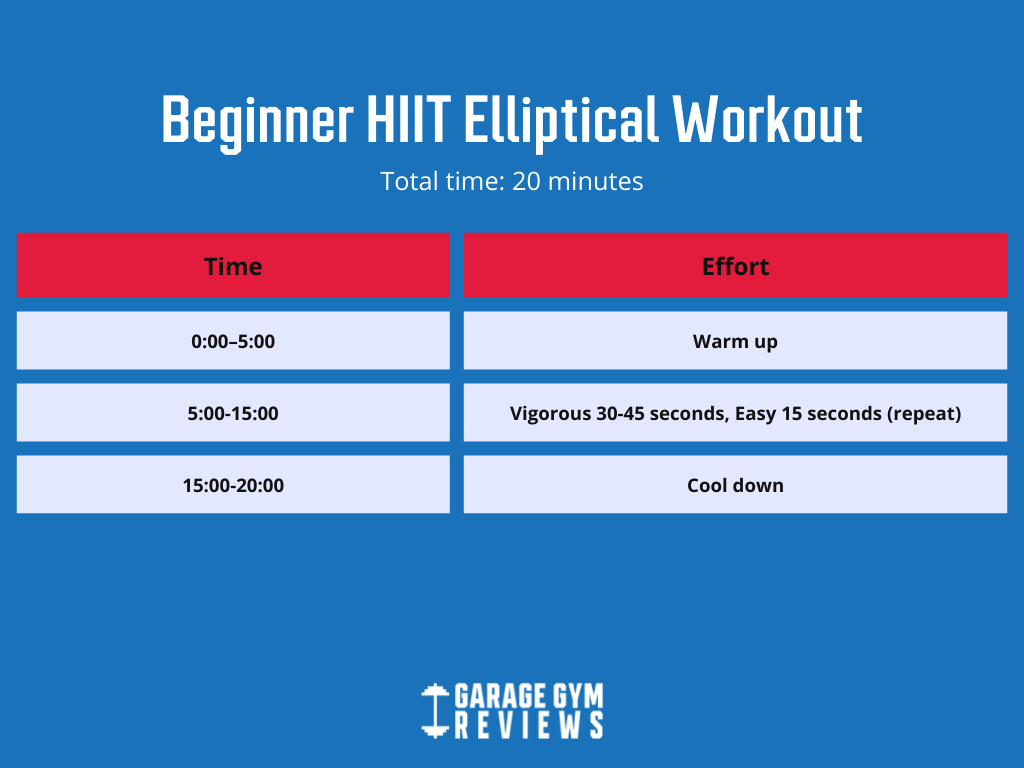 Beginner HIIT Elliptical Workout

Total time: 20 minutes

| Time | Effort |
|---|---|
| 0:00–5:00 | Warm up |
| 5:00-15:00 | Vigorous 30-45 seconds, Easy 15 seconds (repeat) |
| 15:00-20:00 | Cool down |

GARAGE GYM REVIEWS